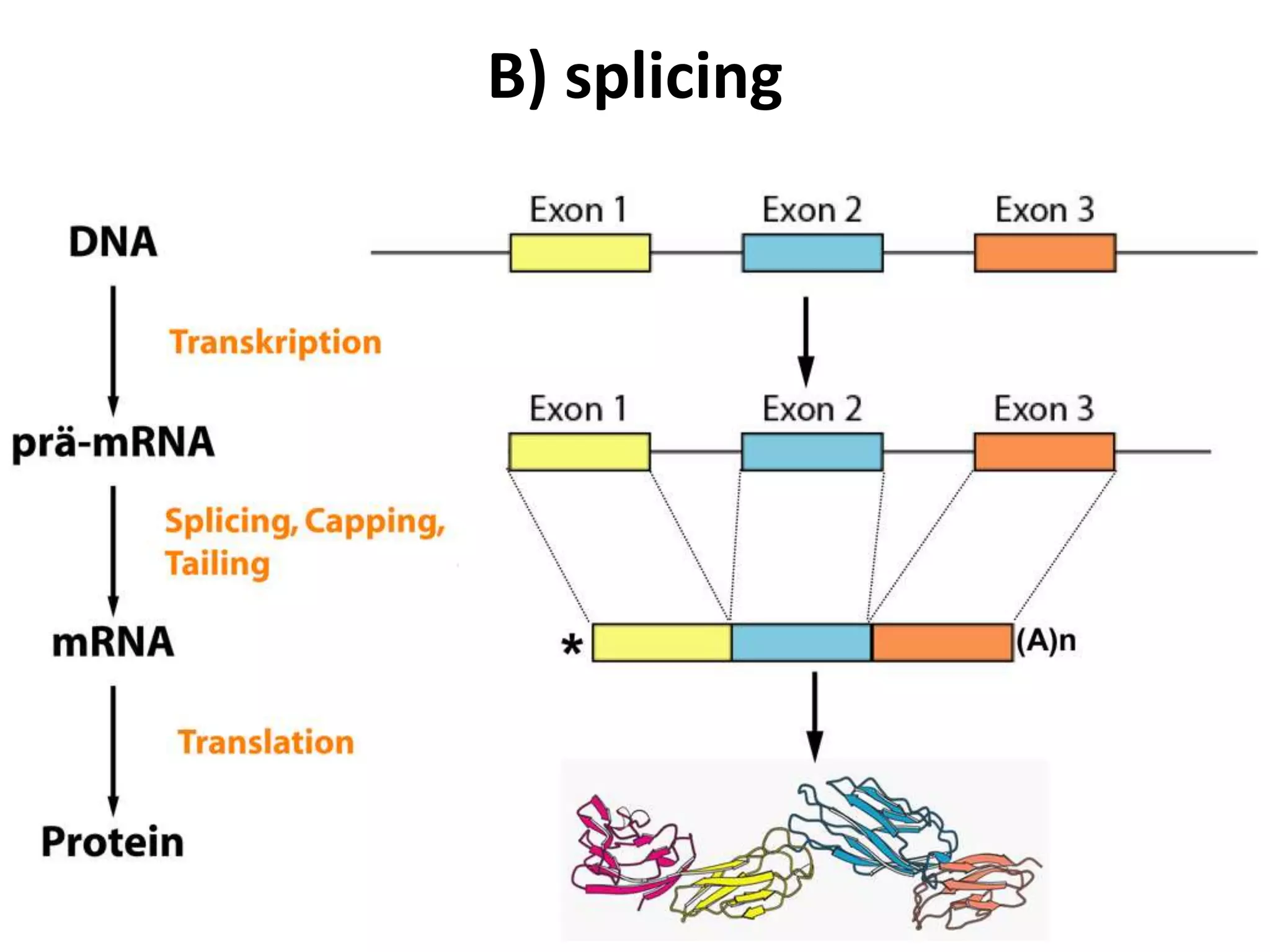 B) splicing

DNA

Transkription

prä-mRNA

Splicing, Capping, Tailing

mRNA

Translation

Protein

Exon 1

Exon 2

Exon 3

Exon 1

Exon 2

Exon 3

*

(A)n